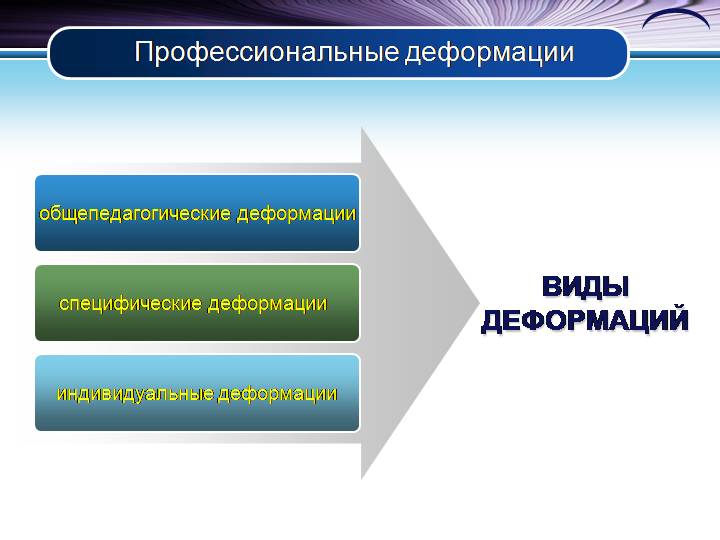 Профессиональные деформации

общепедагогические деформации

специфические деформации

индивидуальные деформации

ВИДЫ ДЕФОРМАЦИЙ